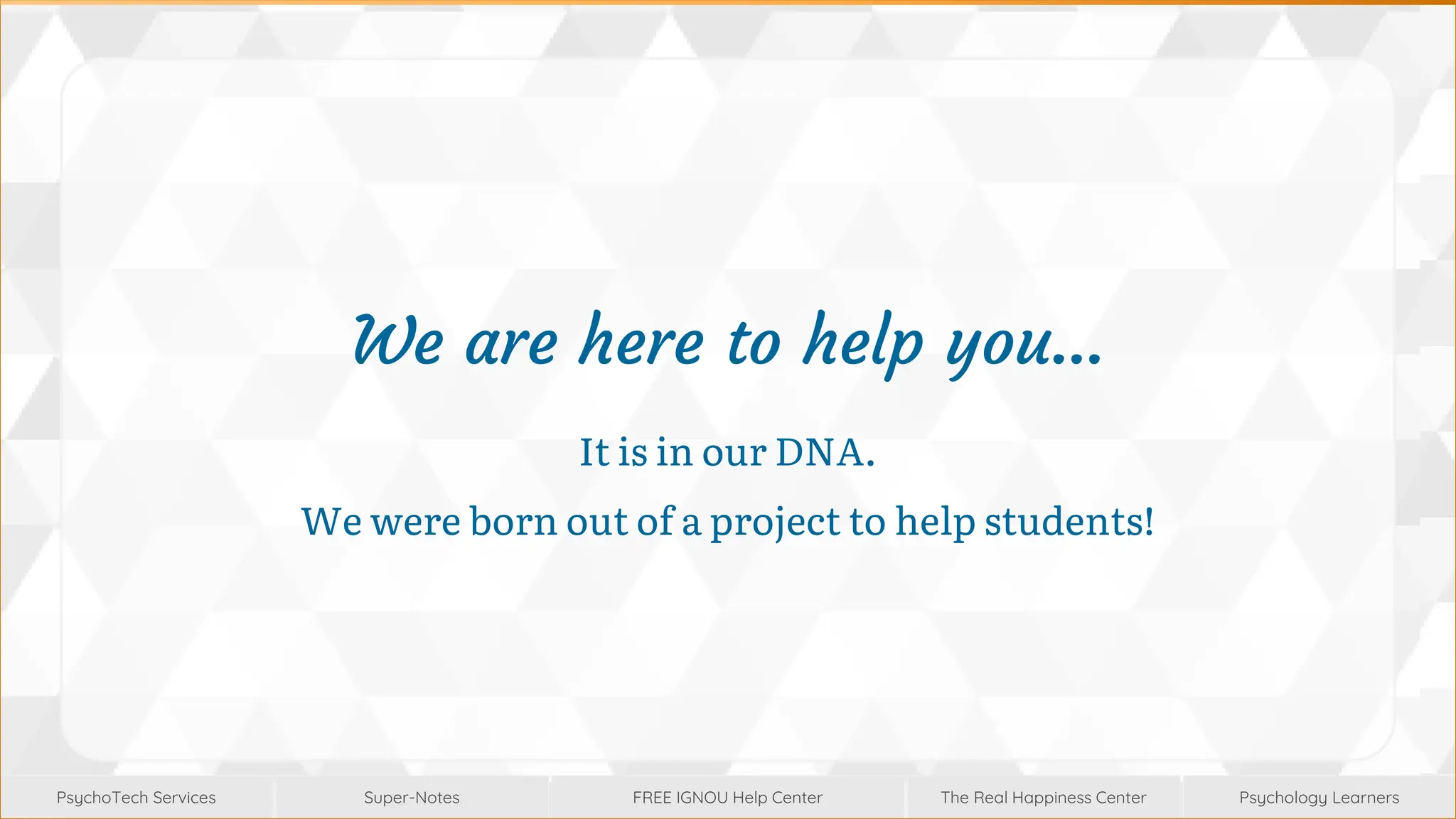 We are here to help you...

It is in our DNA.

We were born out of a project to help students!

PsychoTech Services

Super-Notes

FREE IGNOU Help Center

The Real Happiness Center

Psychology Learners